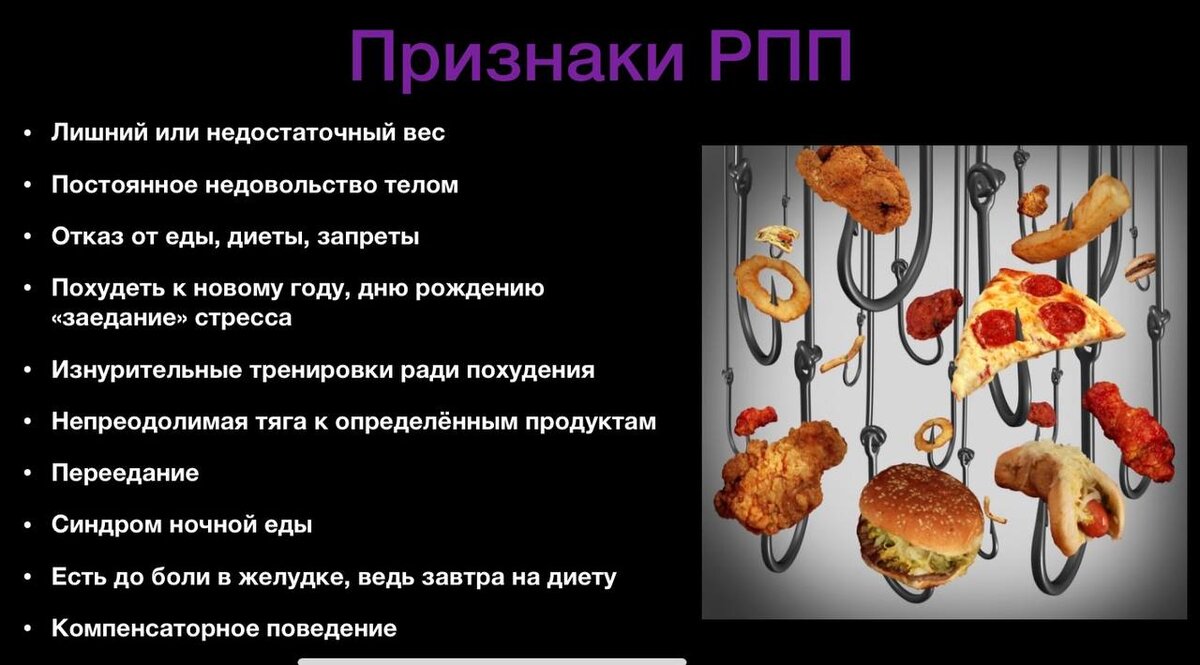 Признаки РПП

• Лишний или недостаточный вес

• Постоянное недовольство телом

• Отказ от еды, диеты, запреты

• Похудеть к новому году, дню рождению «заедание» стресса

• Изнурительные тренировки ради похудения

• Непреодолимая тяга к определённым продуктам

• Переедание

• Синдром ночной еды

• Есть до боли в желудке, ведь завтра на диету

• Компенсаторное поведение